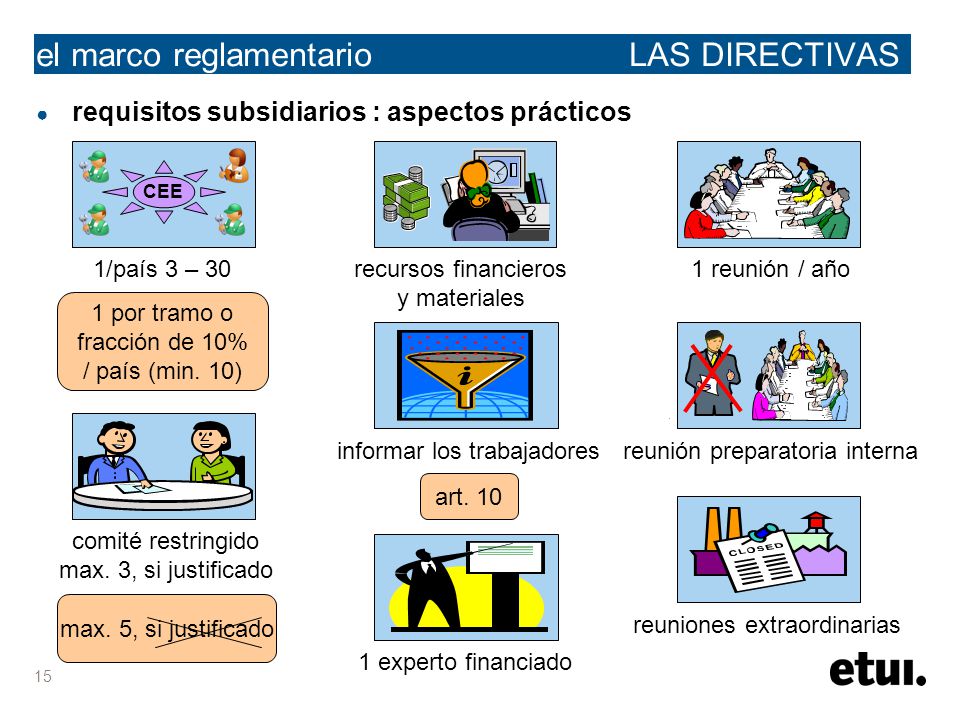 el marco reglamentario LAS DIRECTIVAS

requisitos subsidiarios : aspectos prácticos

CEE

1/país 3 – 30

1 por tramo o fracción de 10% / país (min. 10)

comité restringido max. 3, si justificado

max. 5, si justificado

recursos financieros y materiales

informar los trabajadores

art. 10

1 experto financiado

1 reunión / año

reunión preparatoria interna

CLOSED

reuniones extraordinarias

15

etui.